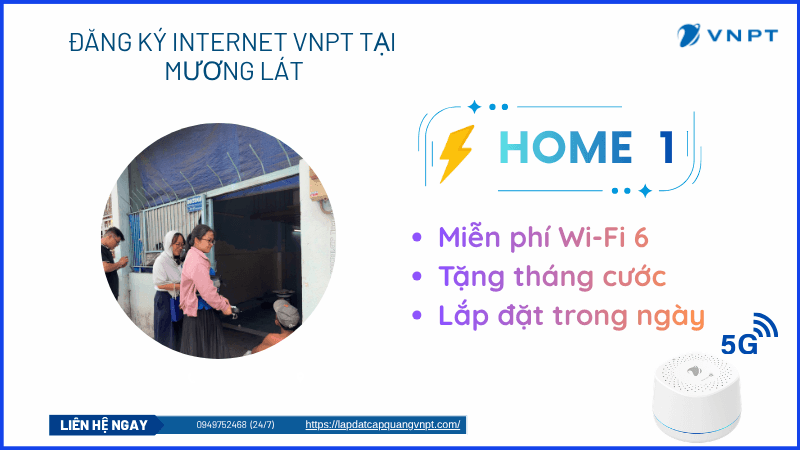 ĐĂNG KÝ INTERNET VNPT TẠI MƯƠNG LÁT

VNPT

HOME 1

• Miễn phí Wi-Fi 6
• Tặng tháng cước
• Lắp đặt trong ngày

5G

LIÊN HỆ NGAY 0949752468 (24/7) https://lapdatcapquangvnpt.com/